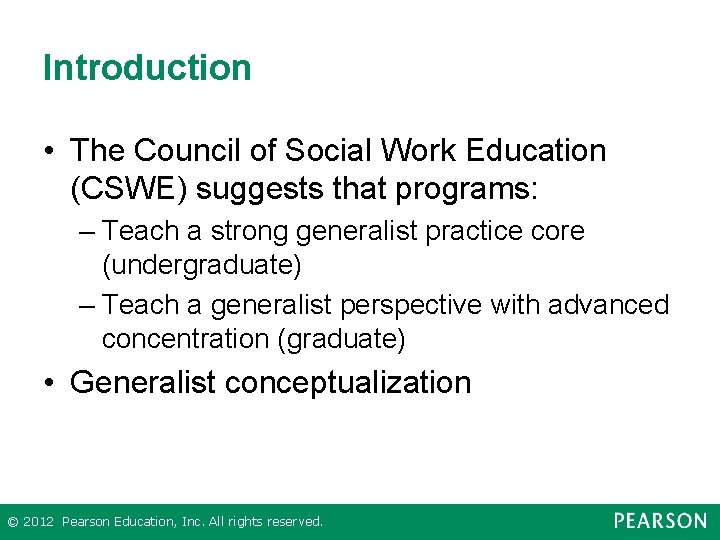 Introduction

• The Council of Social Work Education (CSWE) suggests that programs:
– Teach a strong generalist practice core (undergraduate)
– Teach a generalist perspective with advanced concentration (graduate)
• Generalist conceptualization

© 2012 Pearson Education, Inc. All rights reserved.

PEARSON